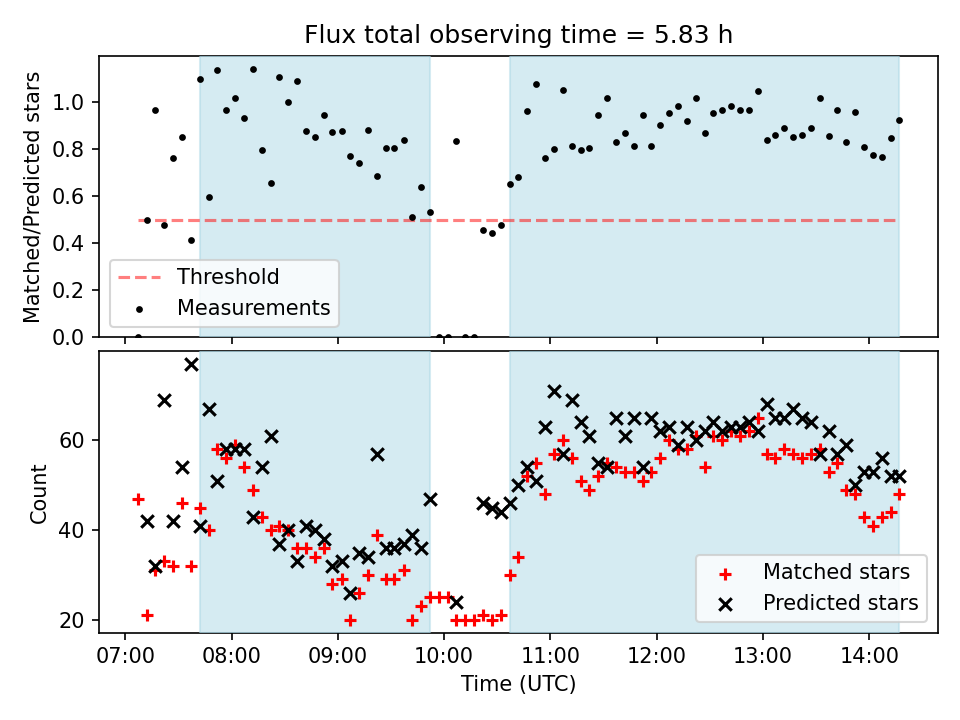 Flux total observing time = 5.83 h

Matched/Predicted stars

1.0
0.8
0.6
0.4
0.2
0.0

Threshold
Measurements

Count

60
40
20

Matched stars
Predicted stars

07:00 08:00 09:00 10:00 11:00 12:00 13:00 14:00
Time (UTC)